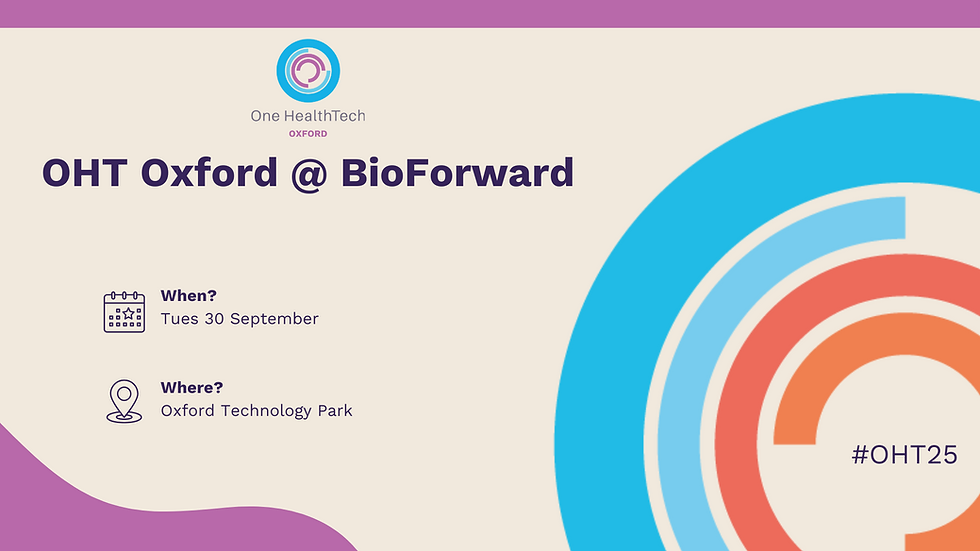 One HealthTech
OXFORD

OHT Oxford @ BioForward

When?
Tues 30 September

Where?
Oxford Technology Park

#OHT25